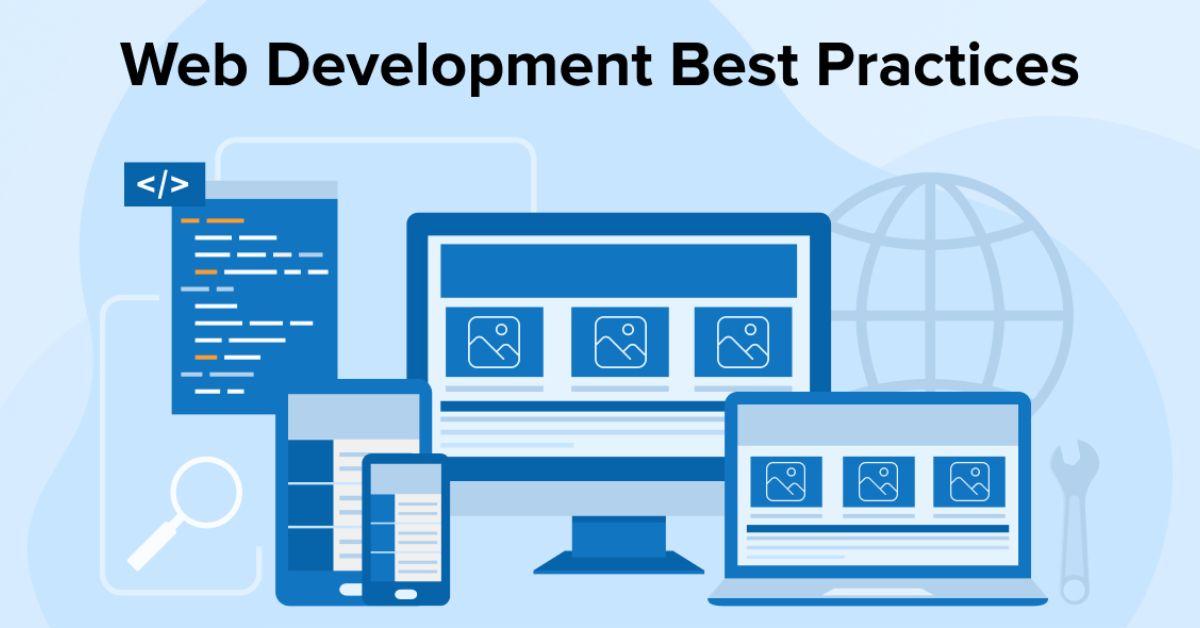 Web Development Best Practices

</>